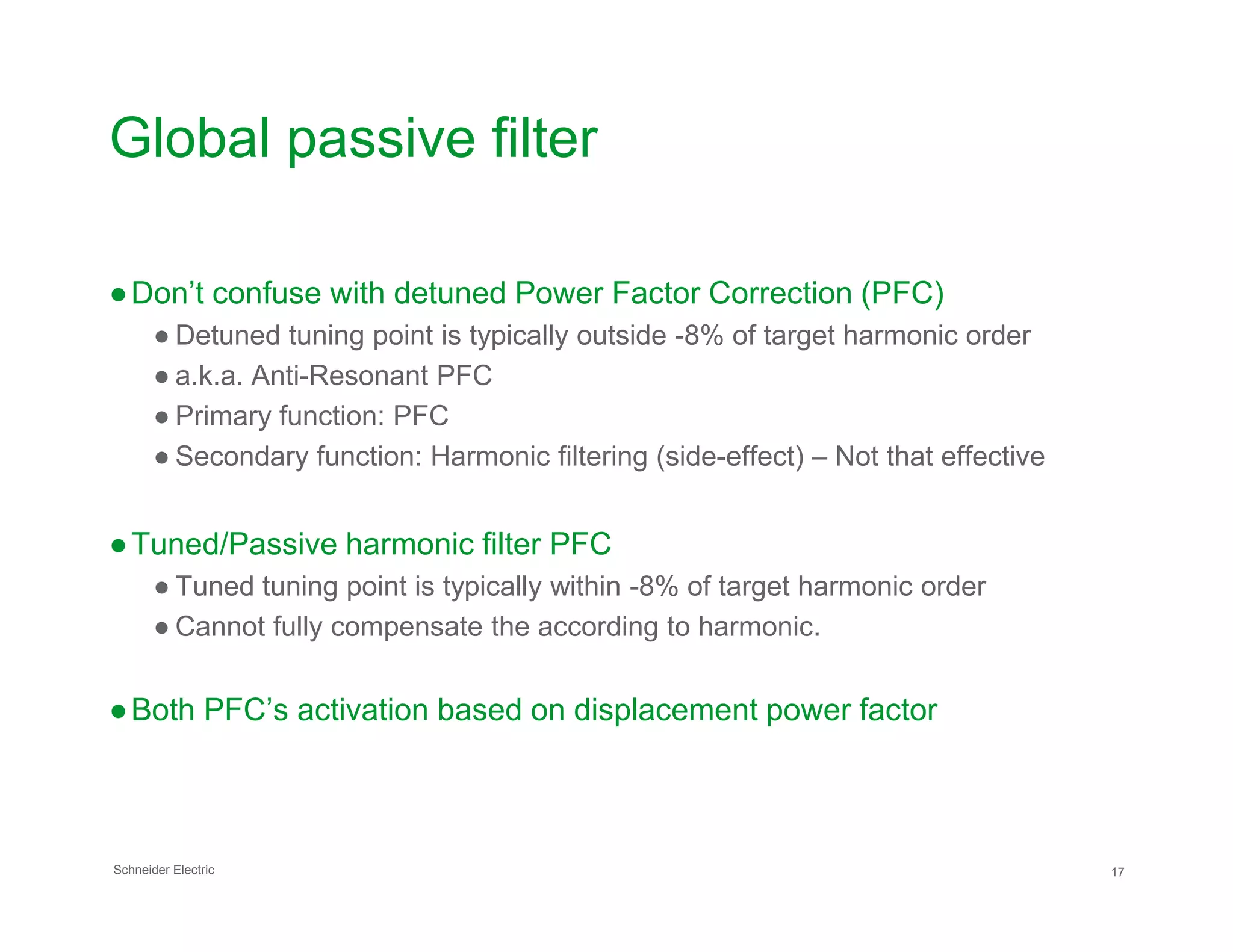 Global passive filter

● Don’t confuse with detuned Power Factor Correction (PFC)
● Detuned tuning point is typically outside -8% of target harmonic order
● a.k.a. Anti-Resonant PFC
● Primary function: PFC
● Secondary function: Harmonic filtering (side-effect) – Not that effective

● Tuned/Passive harmonic filter PFC
● Tuned tuning point is typically within -8% of target harmonic order
● Cannot fully compensate the according to harmonic.

● Both PFC’s activation based on displacement power factor

Schneider Electric

17